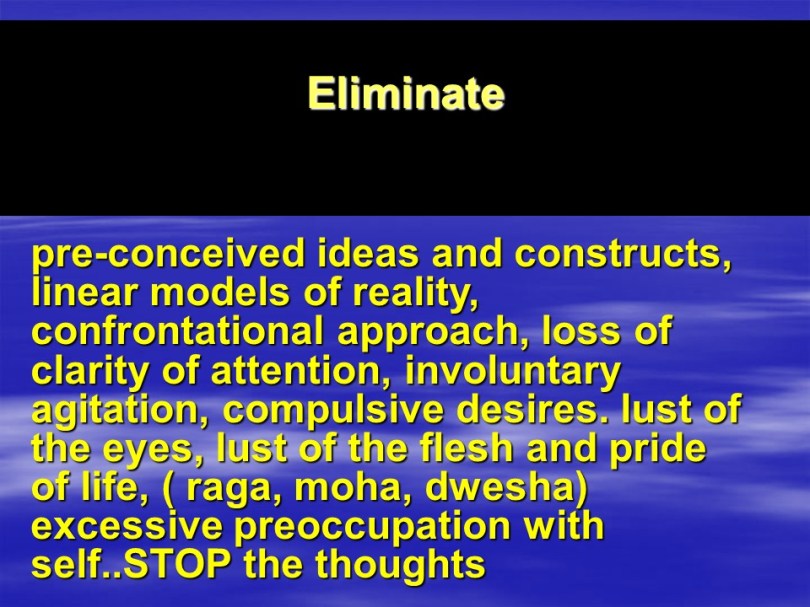 Eliminate

pre-conceived ideas and constructs, linear models of reality, confrontational approach, loss of clarity of attention, involuntary agitation, compulsive desires. lust of the eyes, lust of the flesh and pride of life, ( raga, moha, dwesha) excessive preoccupation with self..STOP the thoughts